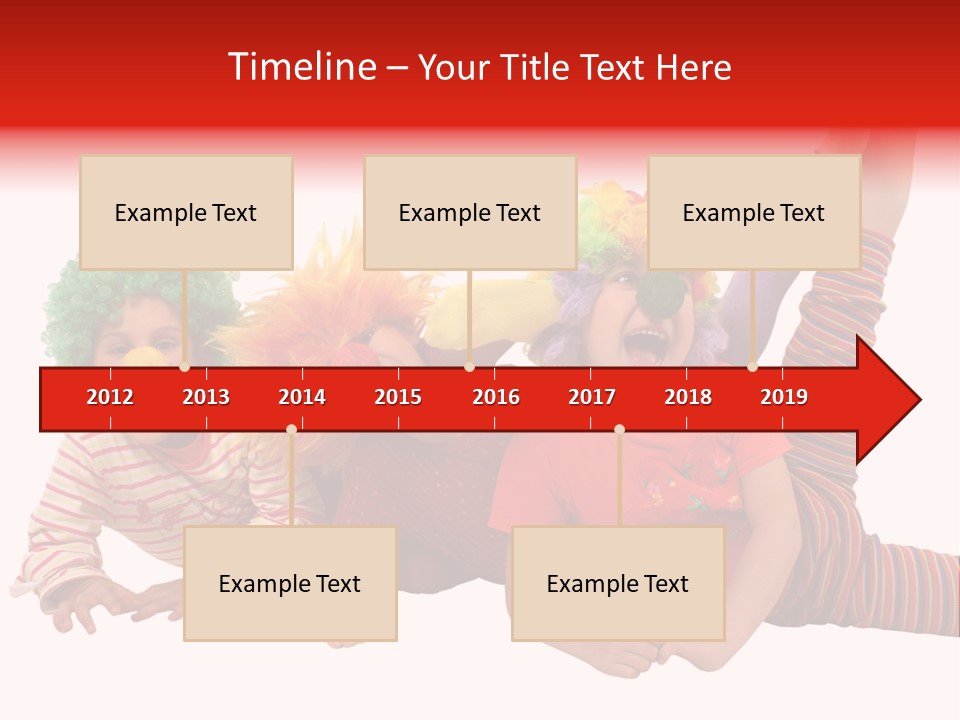 Timeline – Your Title Text Here

Example Text

Example Text

Example Text

2012 2013 2014 2015 2016 2017 2018 2019

Example Text

Example Text